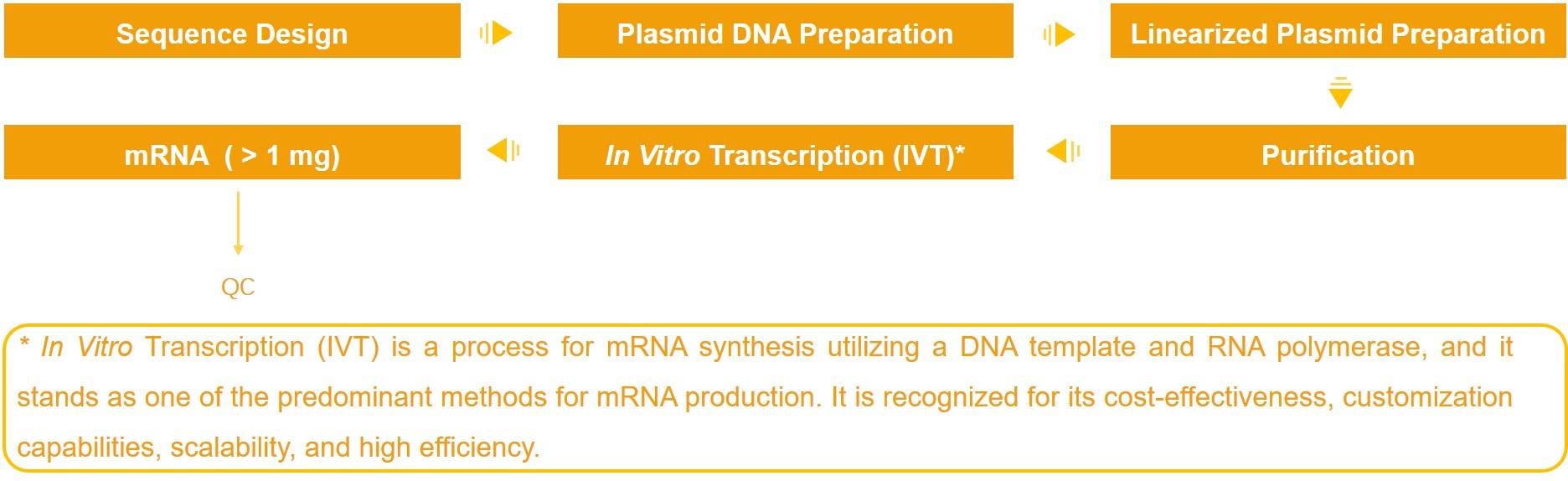 Sequence Design

Plasmid DNA Preparation

Linearized Plasmid Preparation

Purification

In Vitro Transcription (IVT)*

mRNA ( > 1 mg)

QC

* In Vitro Transcription (IVT) is a process for mRNA synthesis utilizing a DNA template and RNA polymerase, and it stands as one of the predominant methods for mRNA production. It is recognized for its cost-effectiveness, customization capabilities, scalability, and high efficiency.